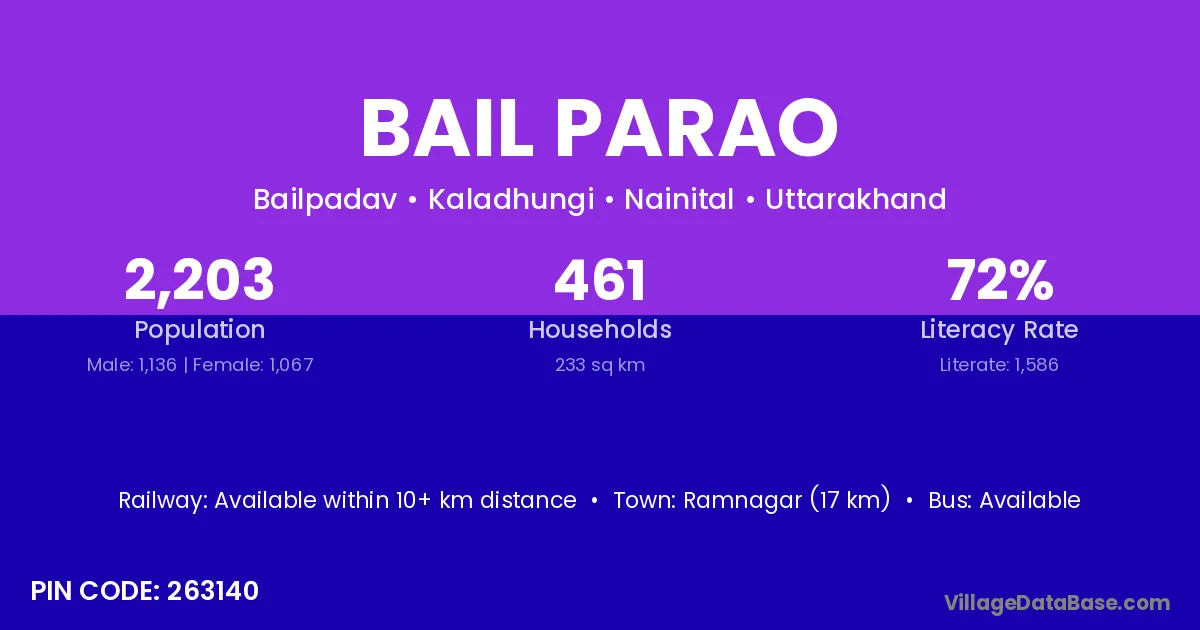 BAIL PARAO

Bailpadav • Kaladhungi • Nainital • Uttarakhand

2,203
Population
Male: 1,136 | Female: 1,067

461
Households
233 sq km

72%
Literacy Rate
Literate: 1,586

Railway: Available within 10+ km distance • Town: Ramnagar (17 km) • Bus: Available

PIN CODE: 263140

VillageDataBase.com